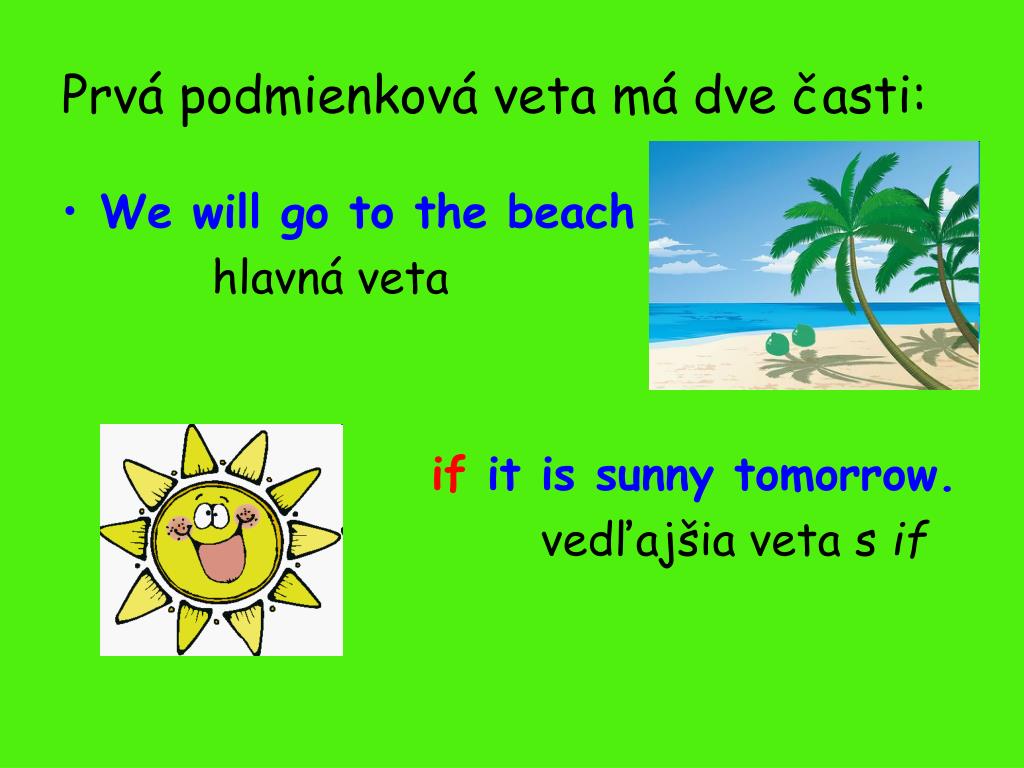 Prvá podmienková veta má dve časti:

• We will go to the beach
hlavná veta

if it is sunny tomorrow.
vedľajšia veta s if